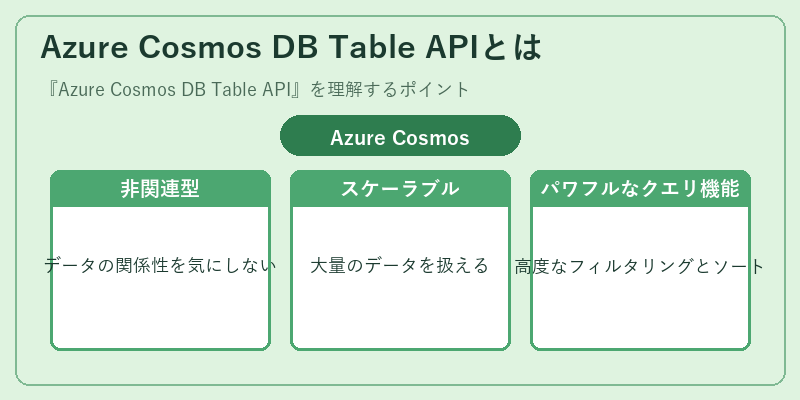 Azure Cosmos DB Table APIとは

『Azure Cosmos DB Table API』を理解するポイント

Azure Cosmos

非関連型

データの関係性を気にしない

スケーラブル

大量のデータを扱える

パワフルなクエリ機能

高度なフィルタリングとソート